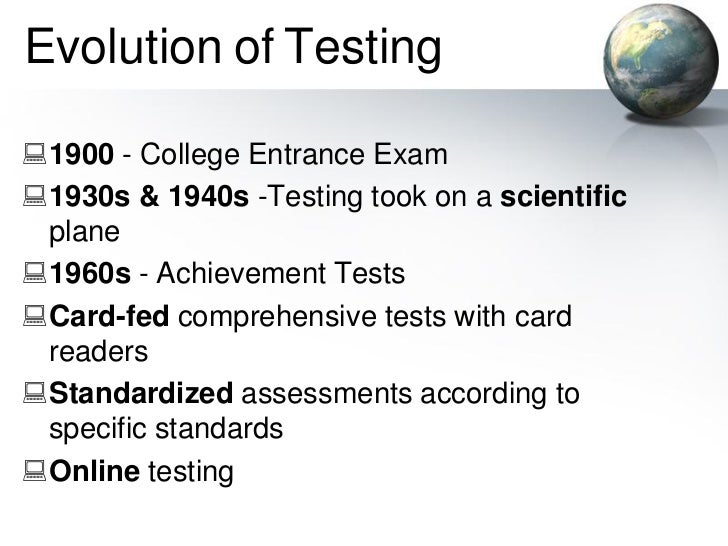 Evolution of Testing

1900 - College Entrance Exam

1930s & 1940s -Testing took on a scientific plane

1960s - Achievement Tests

Card-fed comprehensive tests with card readers

Standardized assessments according to specific standards

Online testing